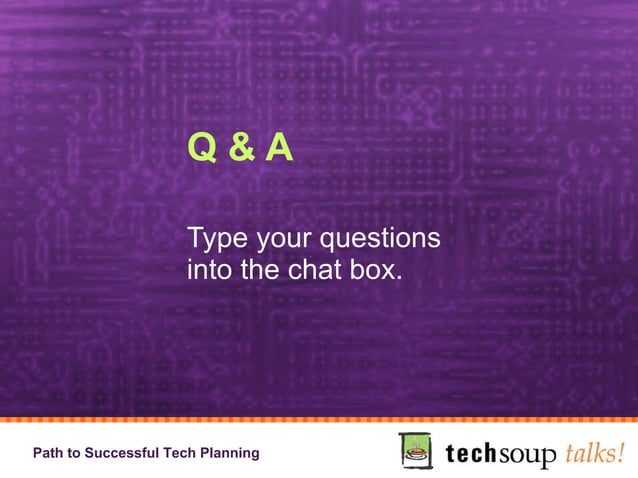 Q & A

Type your questions into the chat box.

Path to Successful Tech Planning

techsoup talks!